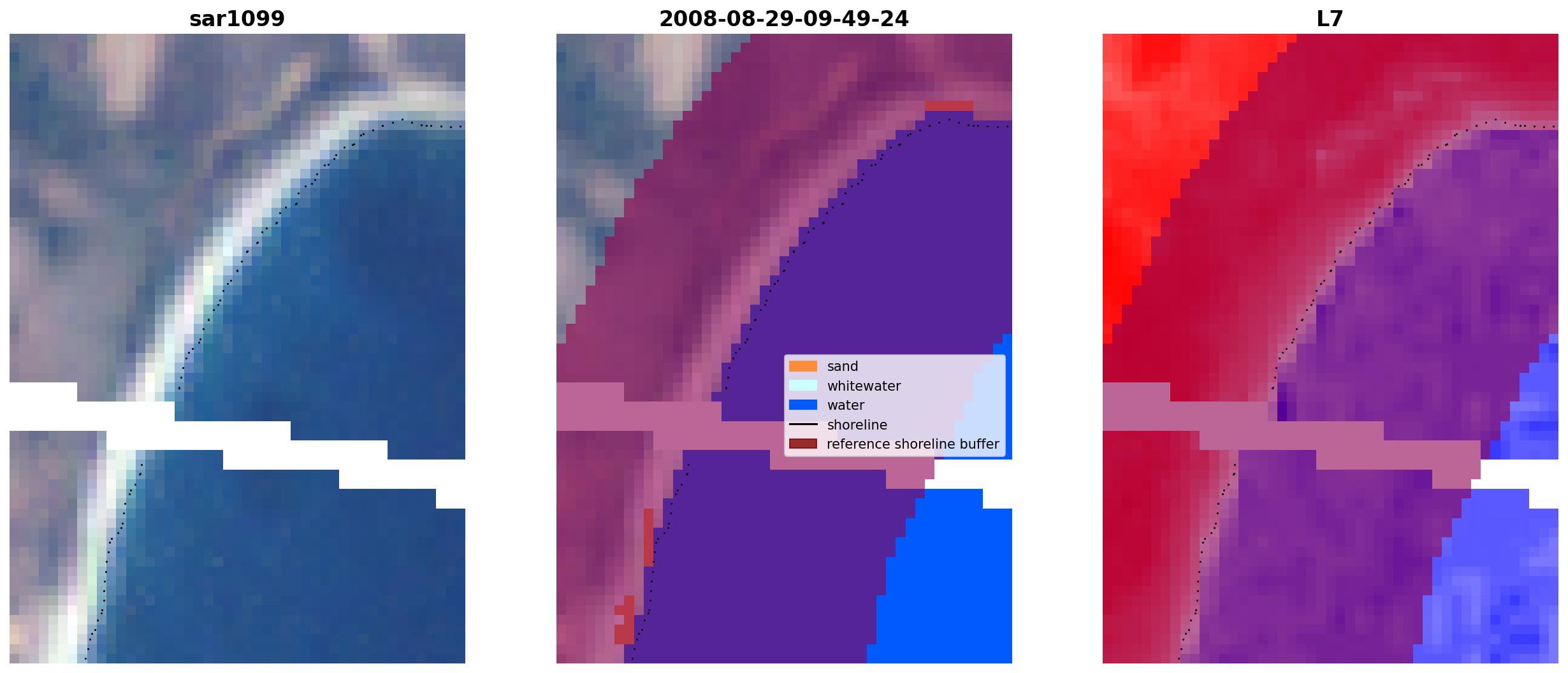 sar1099

2008-08-29-09-49-24

sand
whitewater
water
shoreline
reference shoreline buffer

L7